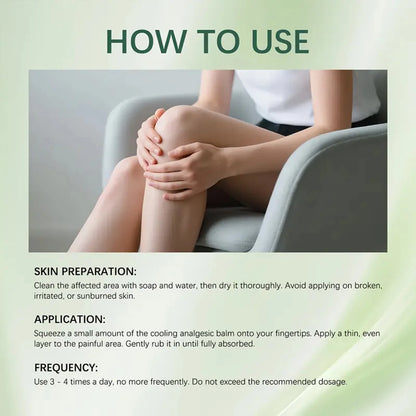 HOW TO USE

SKIN PREPARATION:
Clean the affected area with soap and water, then dry it thoroughly. Avoid applying on broken, irritated, or sunburned skin.

APPLICATION:
Squeeze a small amount of the cooling analgesic balm onto your fingertips. Apply a thin, even layer to the painful area. Gently rub it in until fully absorbed.

FREQUENCY:
Use 3 - 4 times a day, no more frequently. Do not exceed the recommended dosage.